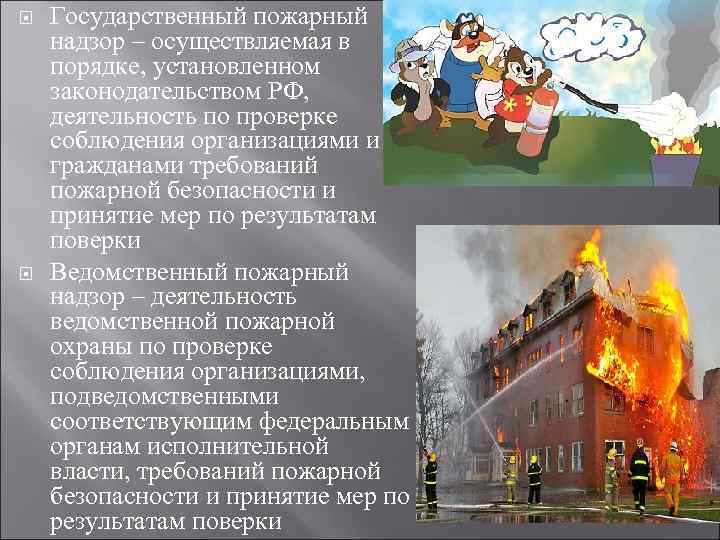 Государственный пожарный надзор – осуществляемая в порядке, установленном законодательством РФ, деятельность по проверке соблюдения организациями и гражданами требований пожарной безопасности и принятие мер по результатам поверки

Ведомственный пожарный надзор – деятельность ведомственной пожарной охраны по проверке соблюдения организациями, подведомственными соответствующим федеральным органам исполнительной власти, требований пожарной безопасности и принятие мер по результатам поверки